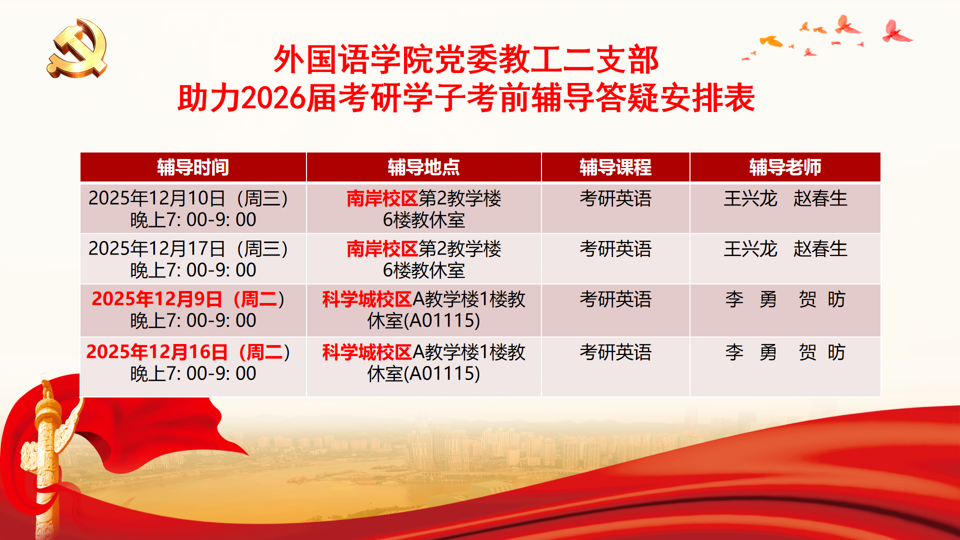 外国语学院党委教工二支部
助力2026届考研学子考前辅导答疑安排表

| 辅导时间 | 辅导地点 | 辅导课程 | 辅导老师 |
|---|---|---|---|
| 2025年12月10日（周三）晚上7: 00-9: 00 | 南岸校区第2教学楼6楼教休室 | 考研英语 | 王兴龙　赵春生 |
| 2025年12月17日（周三）晚上7: 00-9: 00 | 南岸校区第2教学楼6楼教休室 | 考研英语 | 王兴龙　赵春生 |
| 2025年12月9日（周二）晚上7: 00-9: 00 | 科学城校区A教学楼1楼教休室(A01115) | 考研英语 | 李　勇　贺　昉 |
| 2025年12月16日（周二）晚上7: 00-9: 00 | 科学城校区A教学楼1楼教休室(A01115) | 考研英语 | 李　勇　贺　昉 |